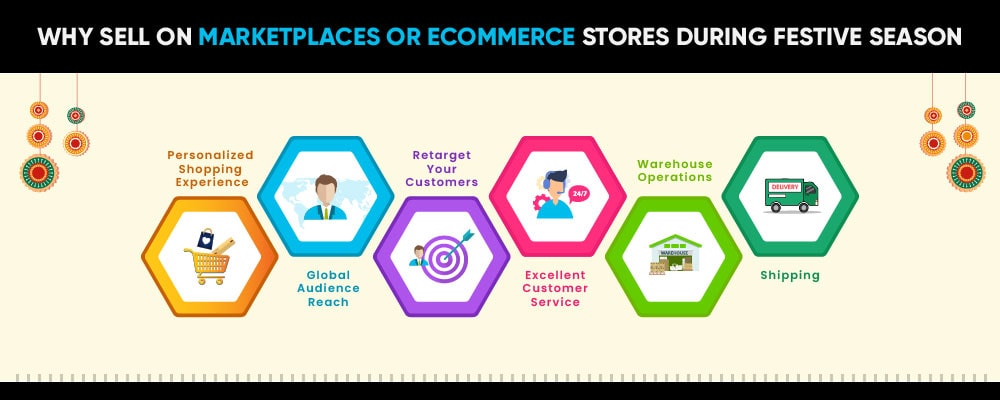 WHY SELL ON MARKETPLACES OR ECOMMERCE STORES DURING FESTIVE SEASON

Personalized Shopping Experience

Global Audience Reach

Retarget Your Customers

24/7

Excellent Customer Service

Warehouse Operations

WAREHOUSE

DELIVERY

Shipping